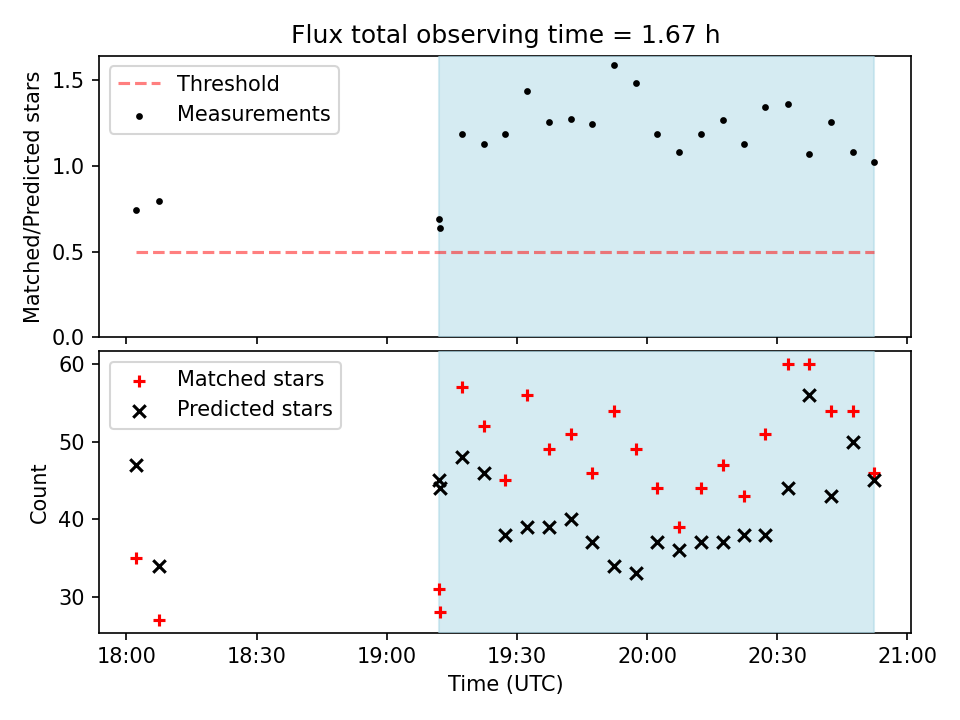 Flux total observing time = 1.67 h

Threshold
Measurements

Matched/Predicted stars

1.5
1.0
0.5
0.0

Matched stars
Predicted stars

Count

60
50
40
30

18:00
18:30
19:00
19:30
20:00
20:30
21:00

Time (UTC)